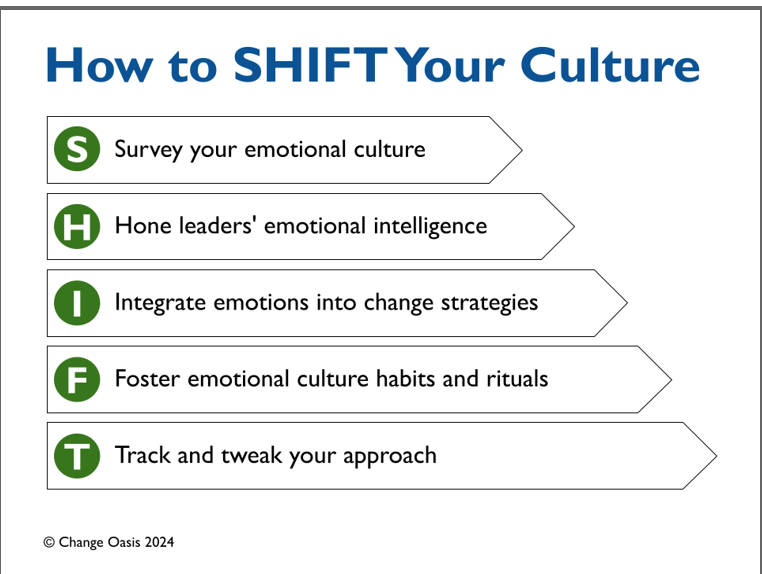 How to SHIFT Your Culture

S Survey your emotional culture

H Hone leaders' emotional intelligence

I Integrate emotions into change strategies

F Foster emotional culture habits and rituals

T Track and tweak your approach

© Change Oasis 2024